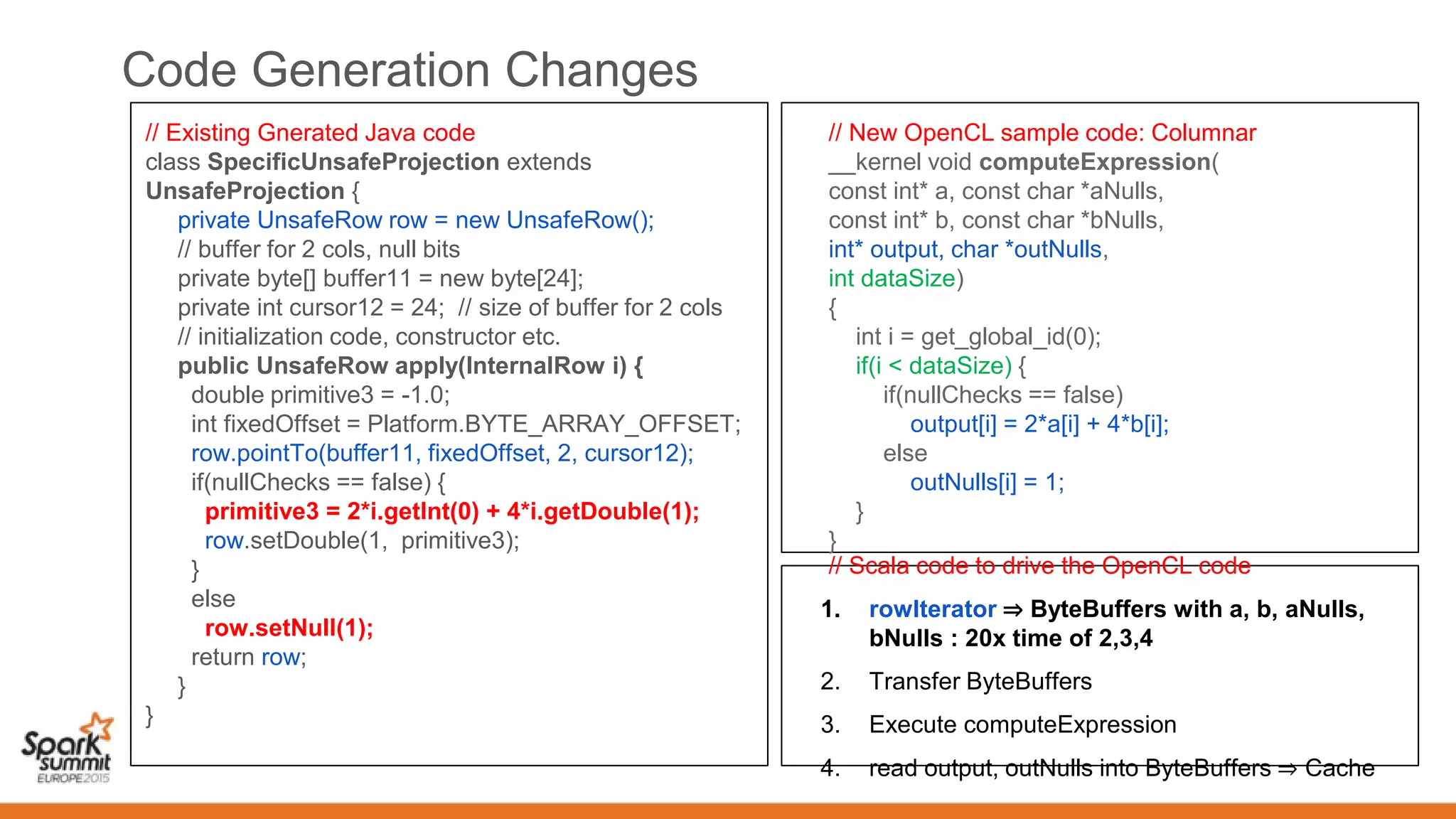 Code Generation Changes

// Existing Gnerated Java code
class SpecificUnsafeProjection extends UnsafeProjection {
private UnsafeRow row = new UnsafeRow();
// buffer for 2 cols, null bits
private byte[] buffer11 = new byte[24];
private int cursor12 = 24; // size of buffer for 2 cols
// initialization code, constructor etc.
public UnsafeRow apply(InternalRow i) {
double primitive3 = -1.0;
int fixedOffset = Platform.BYTE_ARRAY_OFFSET;
row.pointTo(buffer11, fixedOffset, 2, cursor12);
if(nullChecks == false) {
primitive3 = 2*i.getInt(0) + 4*i.getDouble(1);
row.setDouble(1, primitive3);
}
else
row.setNull(1);
return row;
}
}

// New OpenCL sample code: Columnar
__kernel void computeExpression(
const int* a, const char *aNulls,
const int* b, const char *bNulls,
int* output, char *outNulls,
int dataSize)
{
int i = get_global_id(0);
if(i < dataSize) {
if(nullChecks == false)
output[i] = 2*a[i] + 4*b[i];
else
outNulls[i] = 1;
}
}

// Scala code to drive the OpenCL code

1. rowIterator ⇒ ByteBuffers with a, b, aNulls, bNulls : 20x time of 2,3,4
2. Transfer ByteBuffers
3. Execute computeExpression
4. read output, outNulls into ByteBuffers ⇒ Cache

Spark summit EUROPE 2015